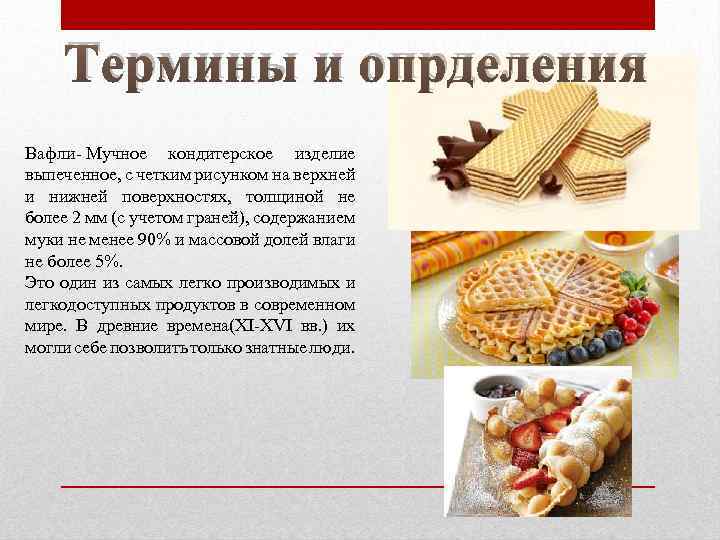 Термины и опрделения

Вафли- Мучное кондитерское изделие выпеченное, с четким рисунком на верхней и нижней поверхностях, толщиной не более 2 мм (с учетом граней), содержанием муки не менее 90% и массовой долей влаги не более 5%.

Это один из самых легко производимых и легкодоступных продуктов в современном мире. В древние времена(XI-XVI вв.) их могли себе позволить только знатные люди.